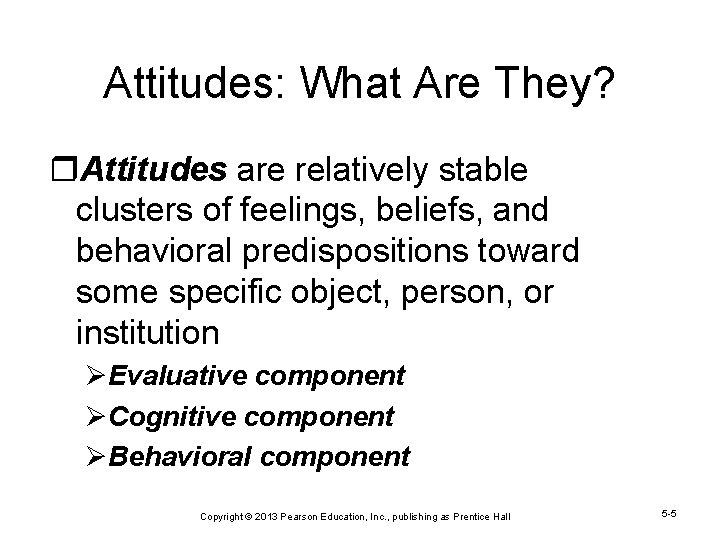 Attitudes: What Are They?

❒Attitudes are relatively stable clusters of feelings, beliefs, and behavioral predispositions toward some specific object, person, or institution

➢Evaluative component

➢Cognitive component

➢Behavioral component

Copyright © 2013 Pearson Education, Inc., publishing as Prentice Hall

5-5